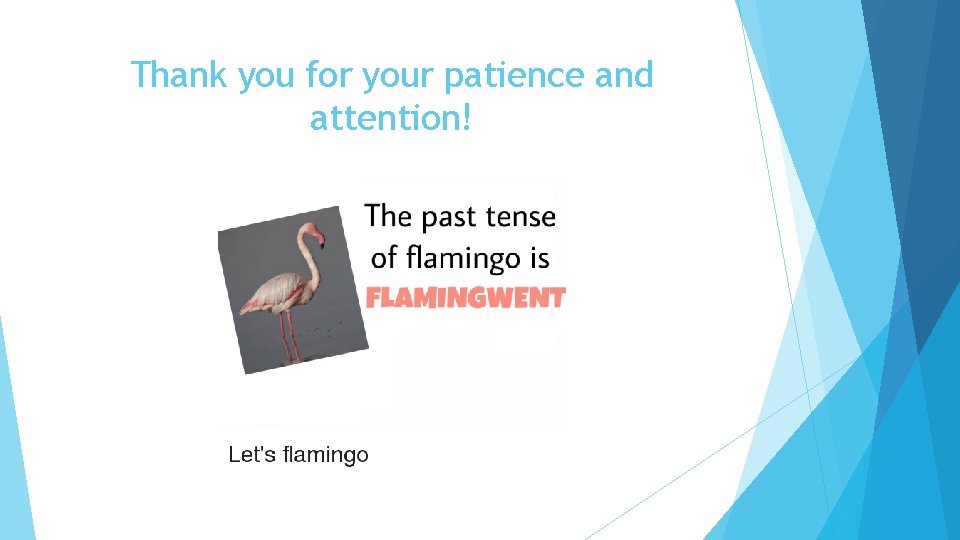 Thank you for your patience and attention!

The past tense of flamingo is FLAMINGWENT

Let's flamingo